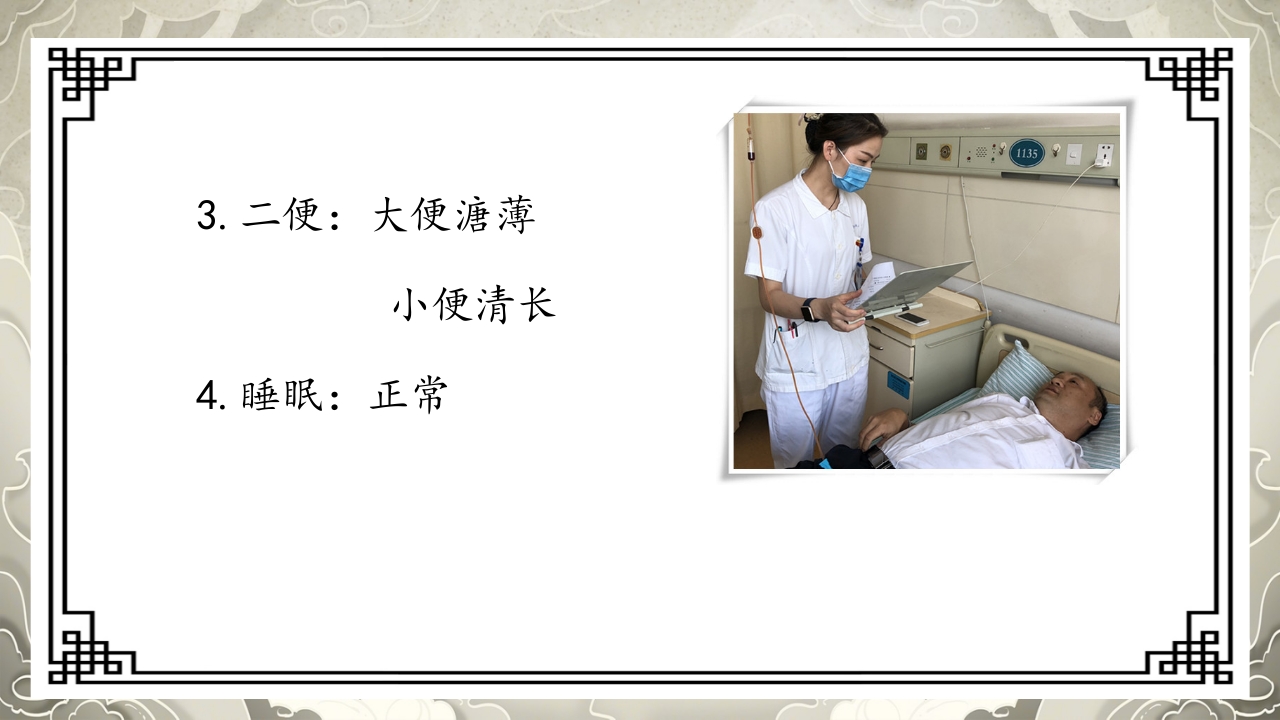 3. 二便：大便溏薄

小便清长

4. 睡眠：正常

1135